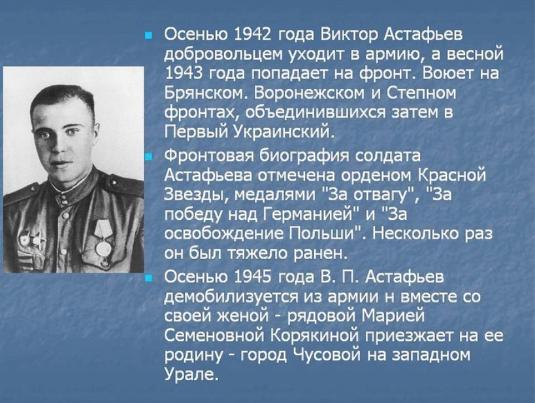 Осенью 1942 года Виктор Астафьев добровольцем уходит в армию, а весной 1943 года попадает на фронт. Воюет на Брянском. Воронежском и Степном фронтах, объединившихся затем в Первый Украинский.

Фронтовая биография солдата Астафьева отмечена орденом Красной Звезды, медалями "За отвагу", "За победу над Германией" и "За освобождение Польши". Несколько раз он был тяжело ранен.

Осенью 1945 года В. П. Астафьев демобилизуется из армии н вместе со своей женой - рядовой Марией Семеновной Корякиной приезжает на ее родину - город Чусовой на западном Урале.